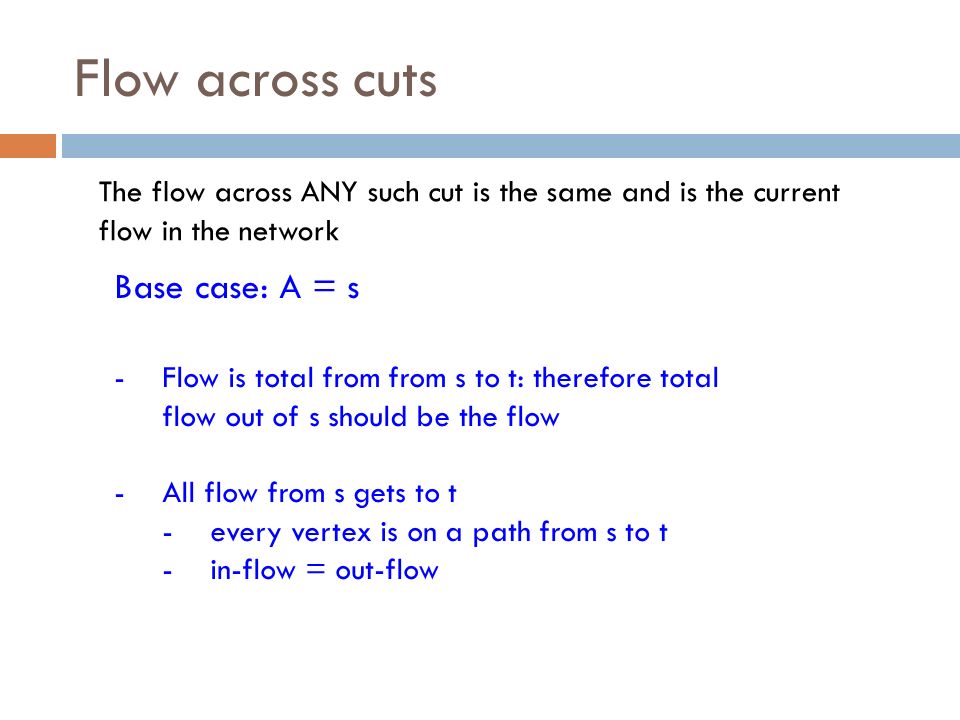 Flow across cuts

The flow across ANY such cut is the same and is the current flow in the network

Base case: A = s

- Flow is total from from s to t: therefore total flow out of s should be the flow

- All flow from s gets to t
  - every vertex is on a path from s to t
  - in-flow = out-flow